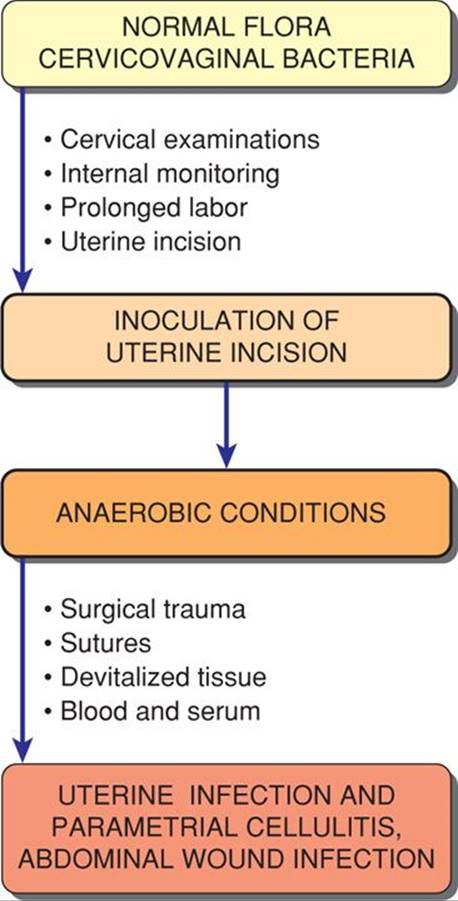 NORMAL FLORA
CERVICOVAGINAL BACTERIA

• Cervical examinations
• Internal monitoring
• Prolonged labor
• Uterine incision

INOCULATION OF
UTERINE INCISION

ANAEROBIC CONDITIONS

• Surgical trauma
• Sutures
• Devitalized tissue
• Blood and serum

UTERINE INFECTION AND
PARAMETRIAL CELLULITIS,
ABDOMINAL WOUND INFECTION